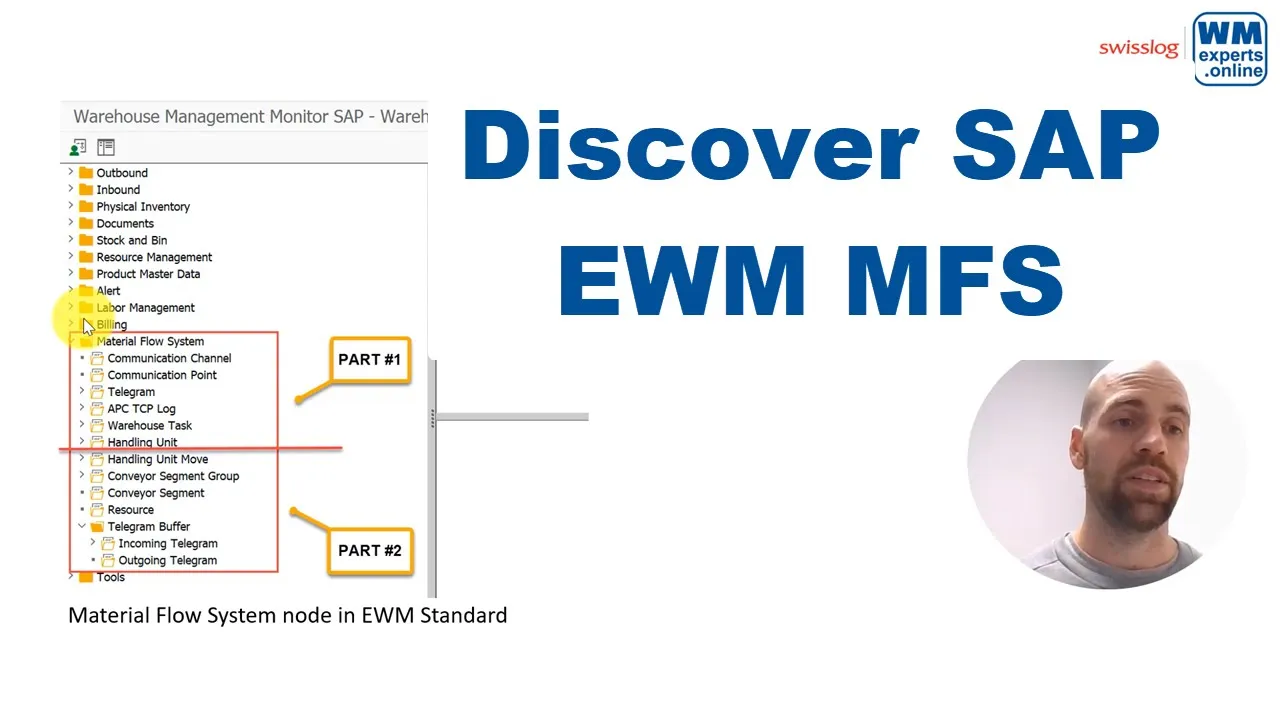 swisslog
WM experts .online

Warehouse Management Monitor SAP - Wareh

Outbound
Inbound
Physical Inventory
Documents
Stock and Bin
Resource Management
Product Master Data
Alert
Labor Management
Billing
Material Flow System
Communication Channel
Communication Point
Telegram
APC TCP Log
Warehouse Task
Handling Unit
Handling Unit Move
Conveyor Segment Group
Conveyor Segment
Resource
Telegram Buffer
Incoming Telegram
Outgoing Telegram
Tools

PART #1

PART #2

Material Flow System node in EWM Standard

Discover SAP EWM MFS